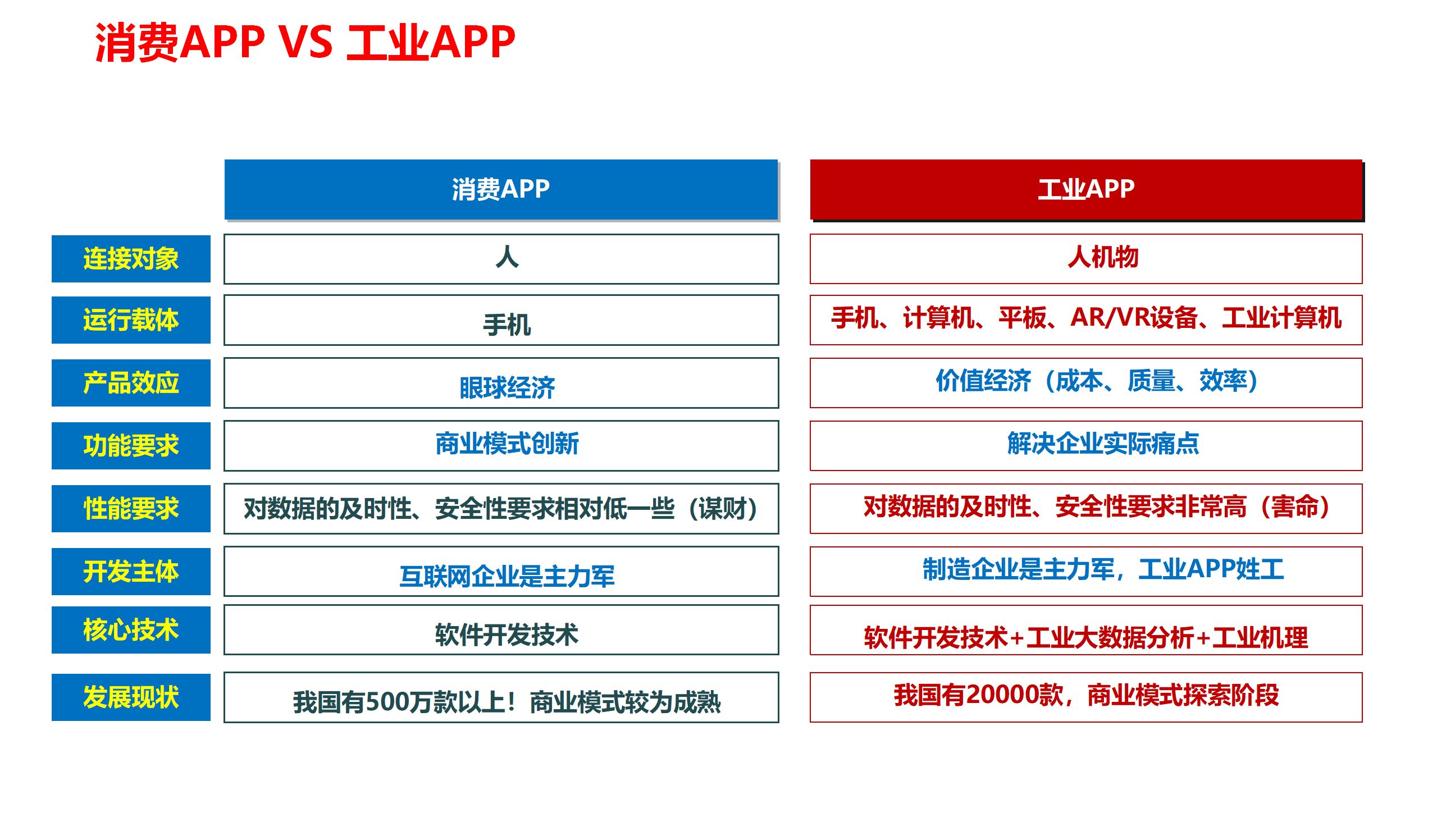 消费APP VS 工业APP

| | 消费APP | 工业APP |
|---|---|---|
| 连接对象 | 人 | 人机物 |
| 运行载体 | 手机 | 手机、计算机、平板、AR/VR设备、工业计算机 |
| 产品效应 | 眼球经济 | 价值经济（成本、质量、效率） |
| 功能要求 | 商业模式创新 | 解决企业实际痛点 |
| 性能要求 | 对数据的及时性、安全性要求相对低一些（谋财） | 对数据的及时性、安全性要求非常高（害命） |
| 开发主体 | 互联网企业是主力军 | 制造企业是主力军，工业APP姓工 |
| 核心技术 | 软件开发技术 | 软件开发技术+工业大数据分析+工业机理 |
| 发展现状 | 我国有500万款以上！商业模式较为成熟 | 我国有20000款，商业模式探索阶段 |